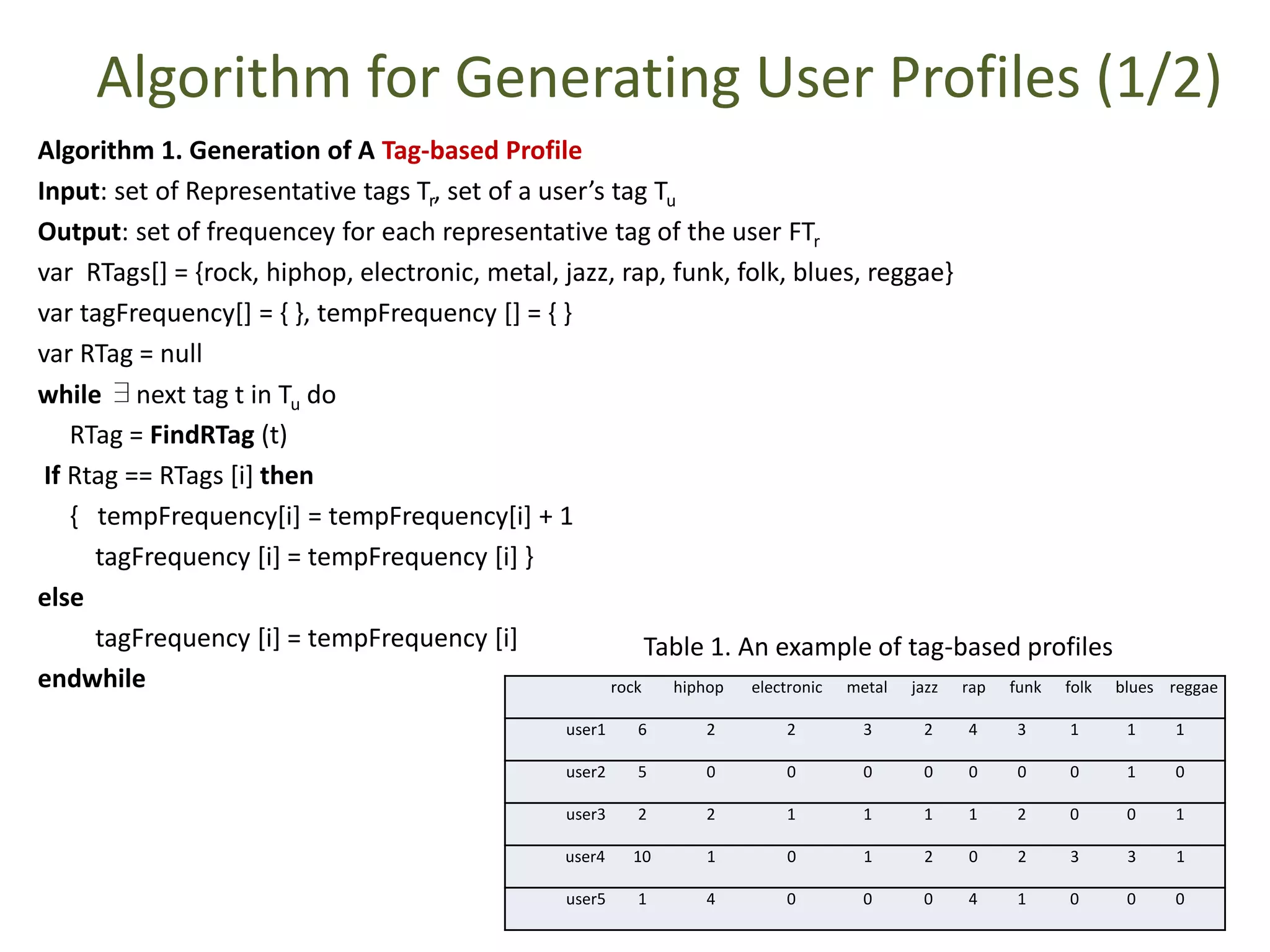 Algorithm for Generating User Profiles (1/2)

Algorithm 1. Generation of A Tag-based Profile

Input: set of Representative tags $T_r$, set of a user's tag $T_u$

Output: set of frequencey for each representative tag of the user $FT_r$

var RTags[] = {rock, hiphop, electronic, metal, jazz, rap, funk, folk, blues, reggae}

var tagFrequency[] = { }, tempFrequency [] = { }

var RTag = null

while $\exists$ next tag t in $T_u$ do

RTag = FindRTag (t)

If Rtag == RTags [i] then

{ tempFrequency[i] = tempFrequency[i] + 1

tagFrequency [i] = tempFrequency [i] }

else

tagFrequency [i] = tempFrequency [i]

endwhile

Table 1. An example of tag-based profiles

| | rock | hiphop | electronic | metal | jazz | rap | funk | folk | blues | reggae |
|---|---|---|---|---|---|---|---|---|---|---|
| user1 | 6 | 2 | 2 | 3 | 2 | 4 | 3 | 1 | 1 | 1 |
| user2 | 5 | 0 | 0 | 0 | 0 | 0 | 0 | 0 | 1 | 0 |
| user3 | 2 | 2 | 1 | 1 | 1 | 1 | 2 | 0 | 0 | 1 |
| user4 | 10 | 1 | 0 | 1 | 2 | 0 | 2 | 3 | 3 | 1 |
| user5 | 1 | 4 | 0 | 0 | 0 | 4 | 1 | 0 | 0 | 0 |